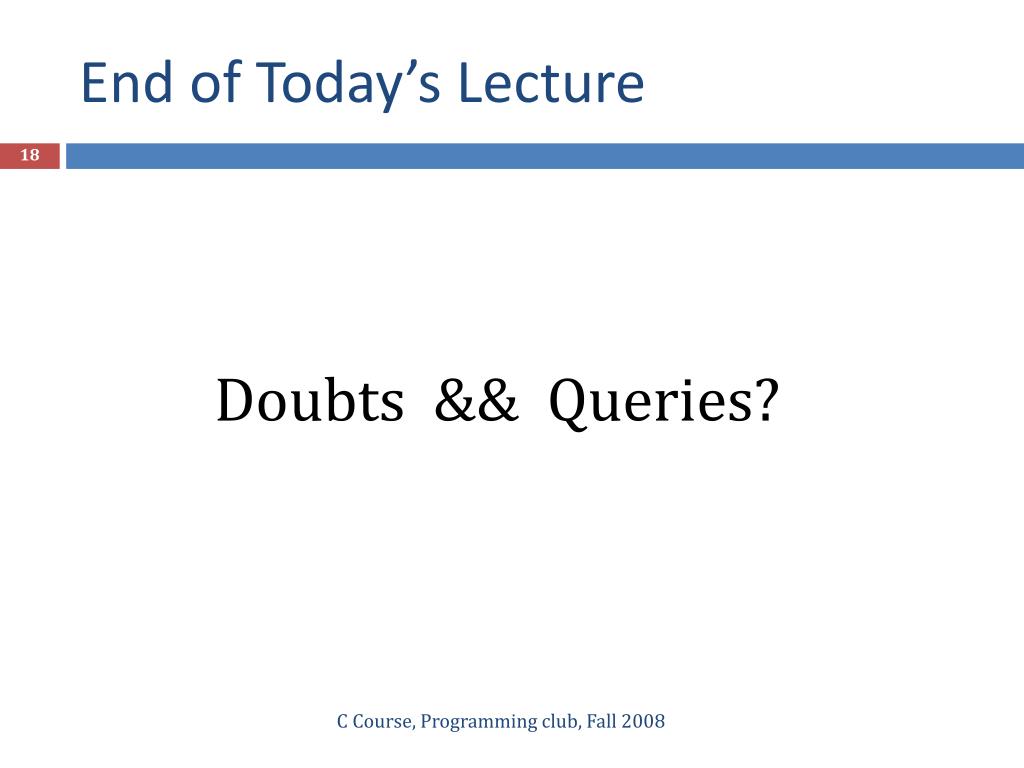 End of Today’s Lecture

18

Doubts && Queries?

C Course, Programming club, Fall 2008